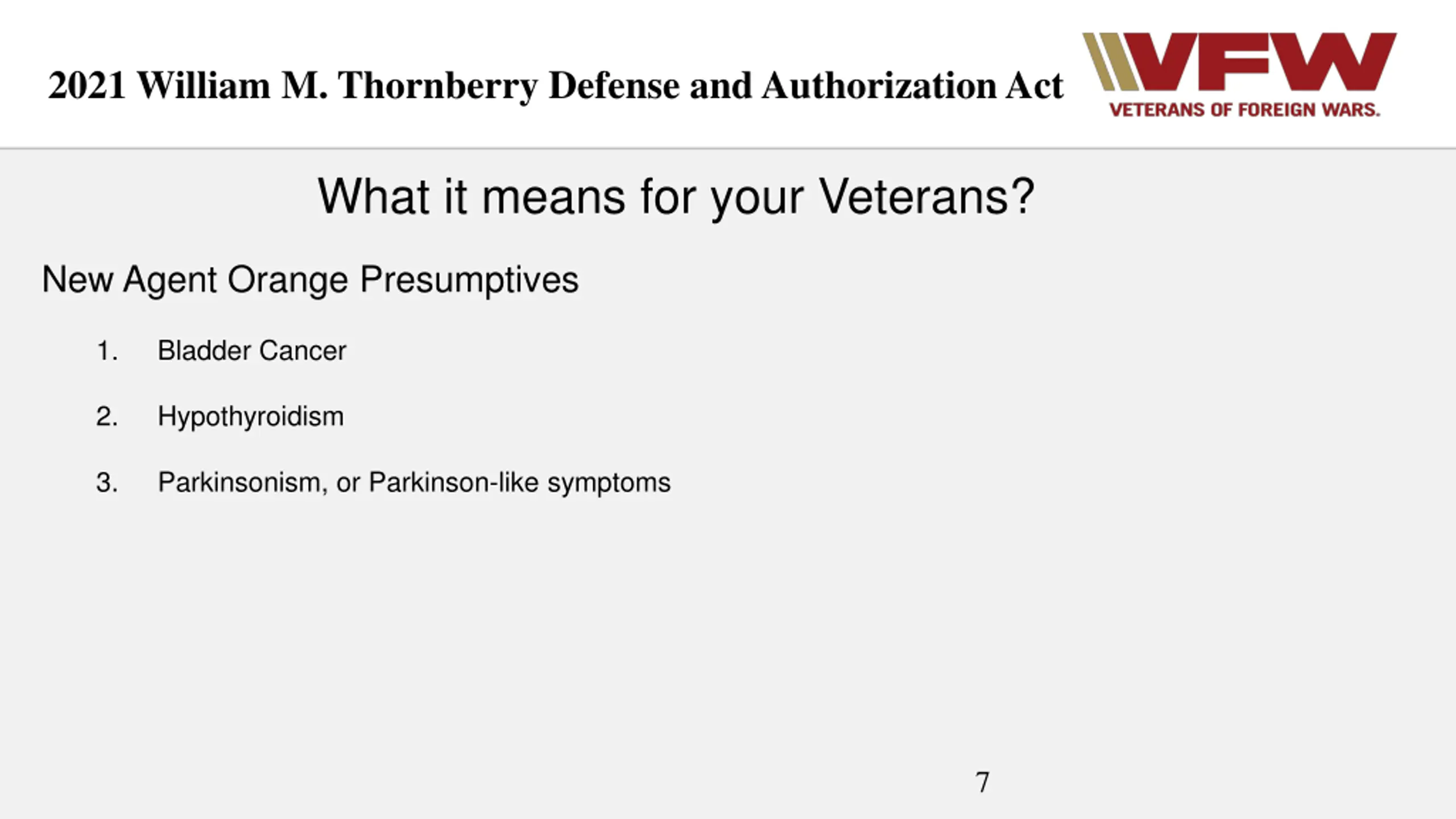 2021 William M. Thornberry Defense and Authorization Act

VFW
VETERANS OF FOREIGN WARS.

What it means for your Veterans?

New Agent Orange Presumptives

1. Bladder Cancer

2. Hypothyroidism

3. Parkinsonism, or Parkinson-like symptoms

7